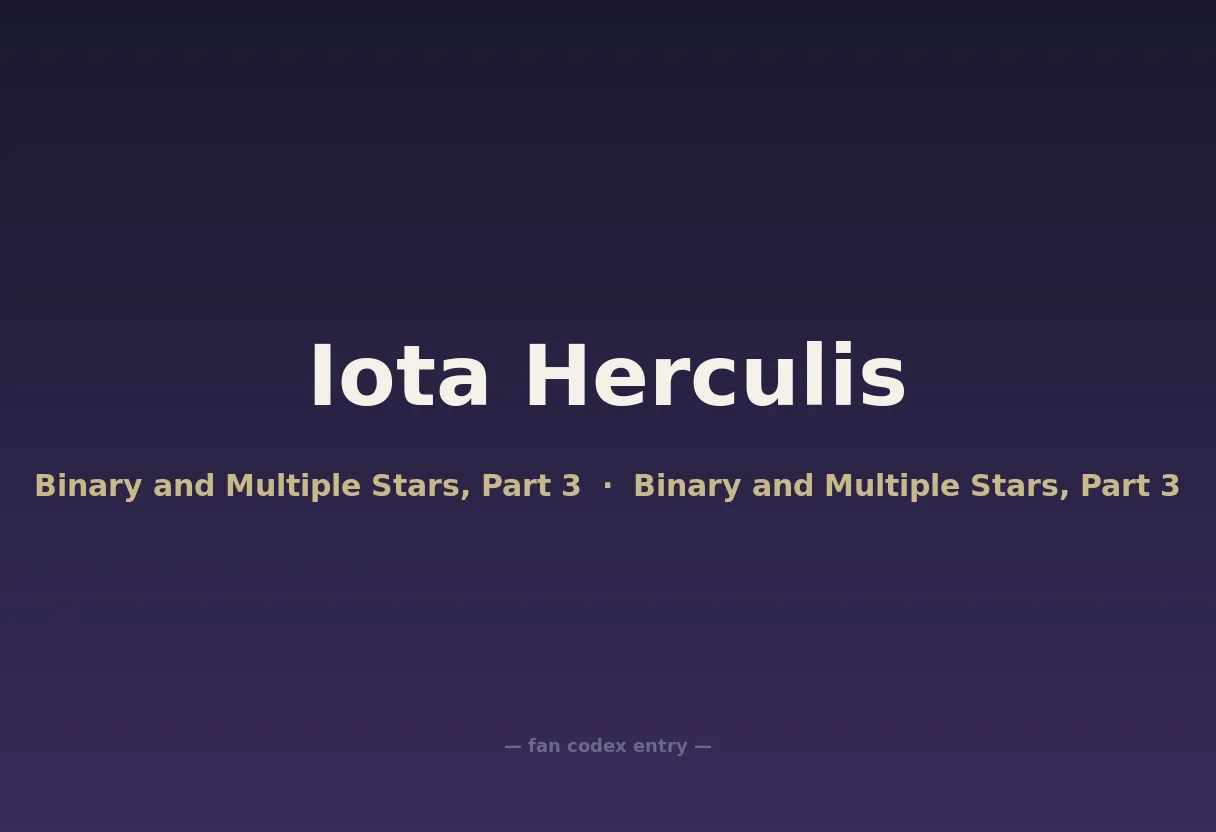 Iota Herculis

Binary and Multiple Stars, Part 3 · Binary and Multiple Stars, Part 3

— fan codex entry —